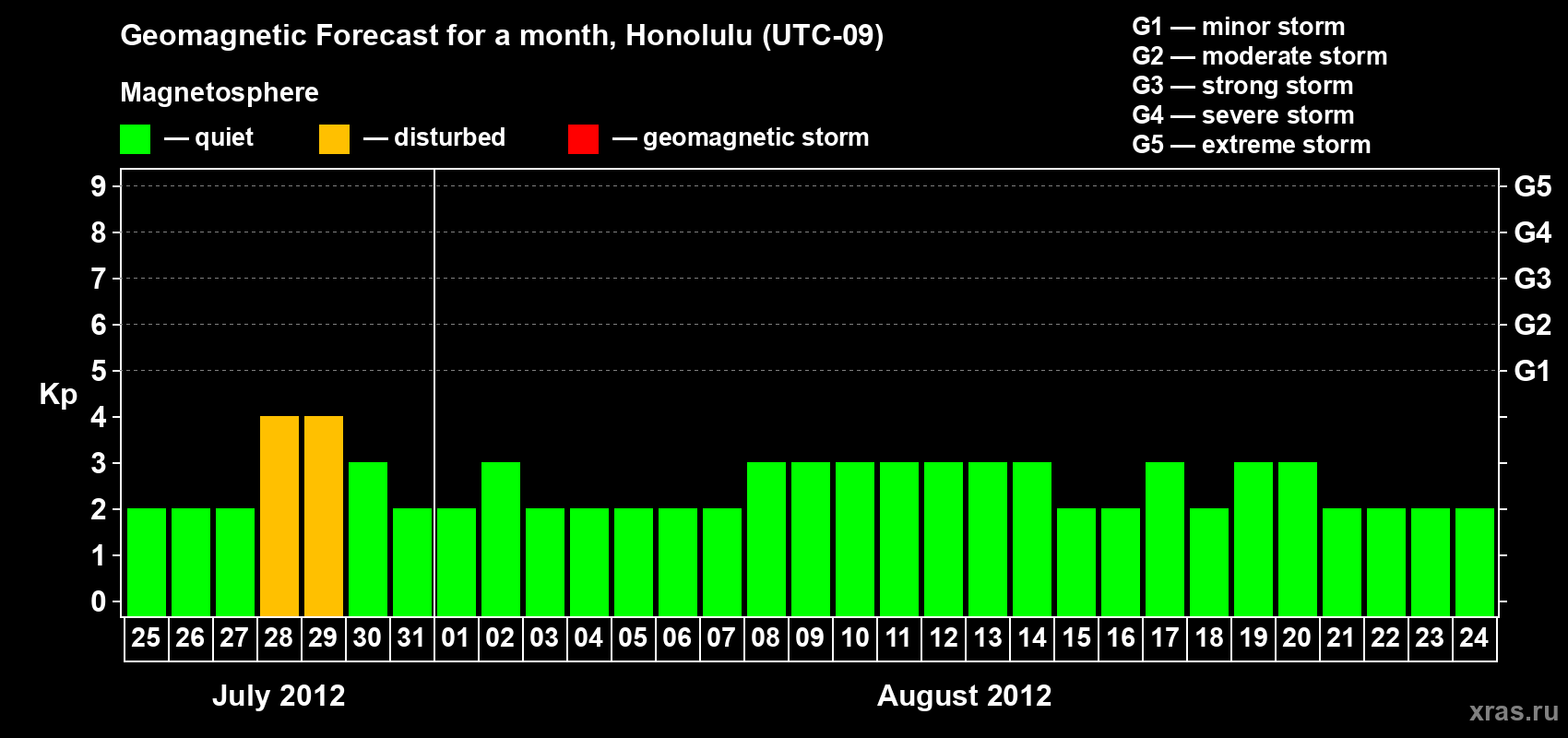 Geomagnetic Forecast for a month, Honolulu (UTC-09)

Magnetosphere

— quiet — disturbed — geomagnetic storm

G1 — minor storm
G2 — moderate storm
G3 — strong storm
G4 — severe storm
G5 — extreme storm

Kp

9 8 7 6 5 4 3 2 1 0

G5 G4 G3 G2 G1

25 26 27 28 29 30 31 01 02 03 04 05 06 07 08 09 10 11 12 13 14 15 16 17 18 19 20 21 22 23 24

July 2012

August 2012

xras.ru